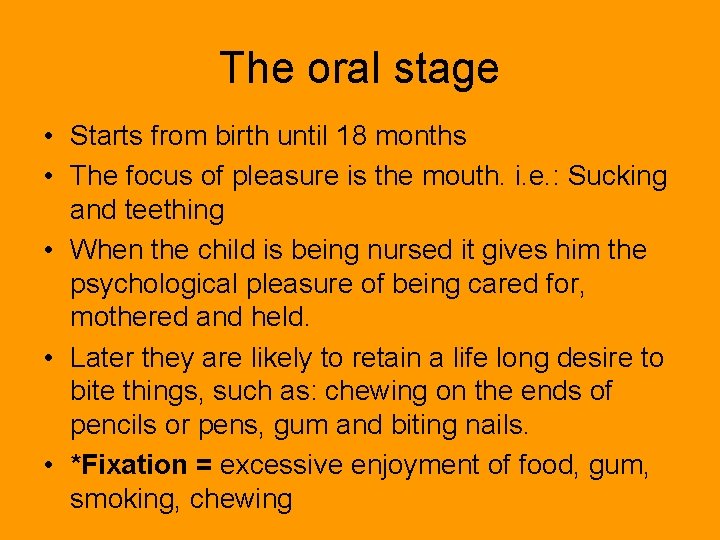 The oral stage

• Starts from birth until 18 months
• The focus of pleasure is the mouth. i.e.: Sucking and teething
• When the child is being nursed it gives him the psychological pleasure of being cared for, mothered and held.
• Later they are likely to retain a life long desire to bite things, such as: chewing on the ends of pencils or pens, gum and biting nails.
• *Fixation = excessive enjoyment of food, gum, smoking, chewing